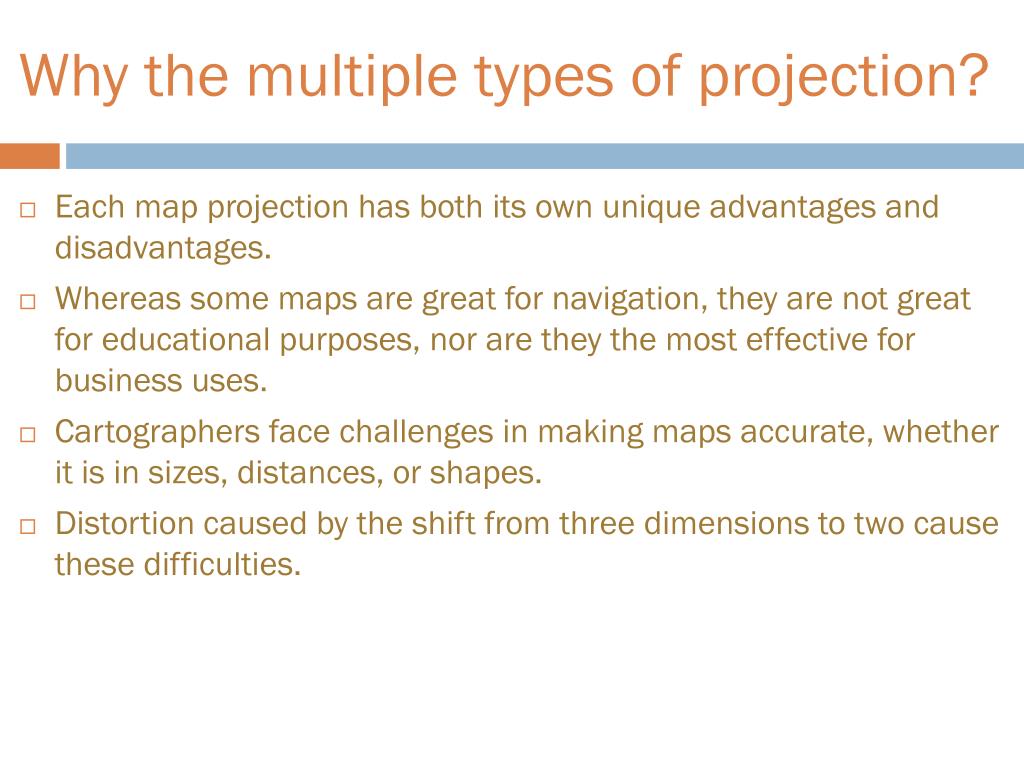 Why the multiple types of projection?

□ Each map projection has both its own unique advantages and disadvantages.

□ Whereas some maps are great for navigation, they are not great for educational purposes, nor are they the most effective for business uses.

□ Cartographers face challenges in making maps accurate, whether it is in sizes, distances, or shapes.

□ Distortion caused by the shift from three dimensions to two cause these difficulties.